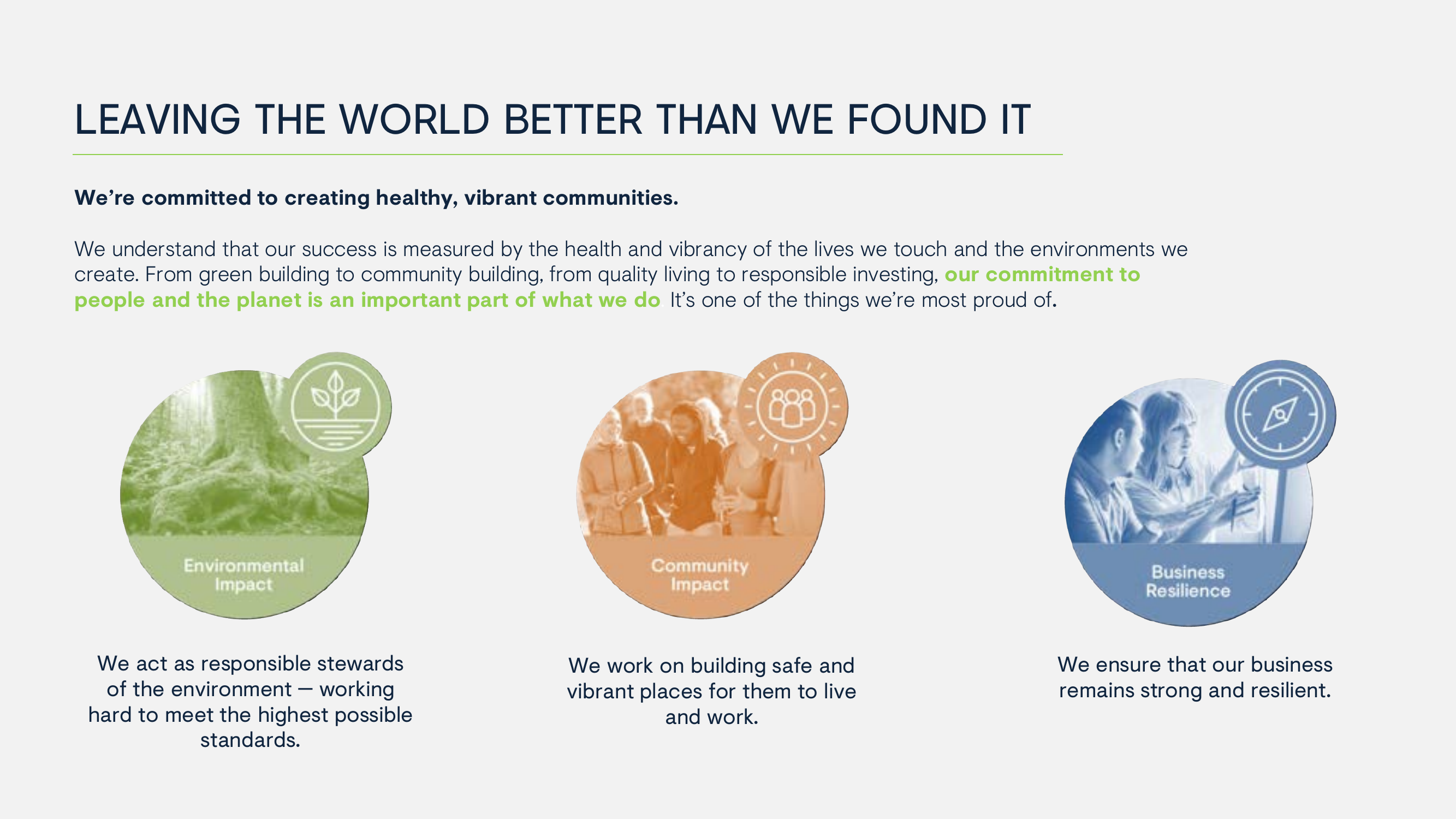 LEAVING THE WORLD BETTER THAN WE FOUND IT

We're committed to creating healthy, vibrant communities.

We understand that our success is measured by the health and vibrancy of the lives we touch and the environments we create. From green building to community building, from quality living to responsible investing, our commitment to people and the planet is an important part of what we do It's one of the things we're most proud of.

Environmental Impact

We act as responsible stewards of the environment — working hard to meet the highest possible standards.

Community Impact

We work on building safe and vibrant places for them to live and work.

Business Resilience

We ensure that our business remains strong and resilient.